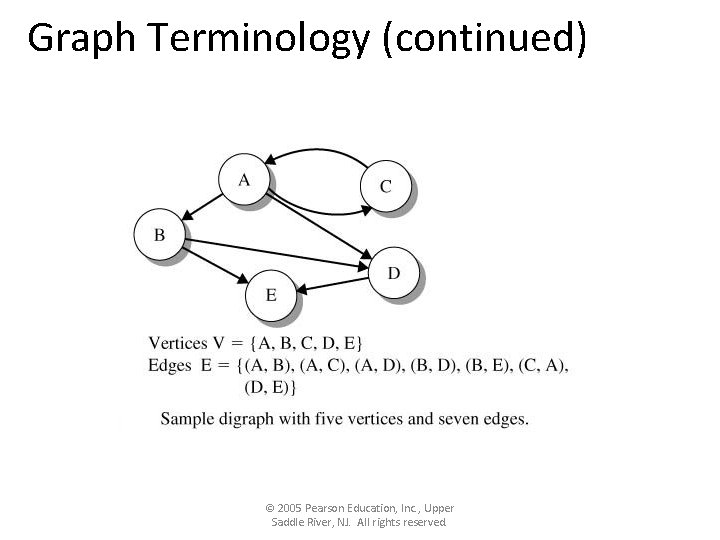 Graph Terminology (continued)

A

C

B

D

E

Vertices V = {A, B, C, D, E}
Edges E = {(A, B), (A, C), (A, D), (B, D), (B, E), (C, A), (D, E)}

Sample digraph with five vertices and seven edges.

© 2005 Pearson Education, Inc., Upper Saddle River, NJ. All rights reserved